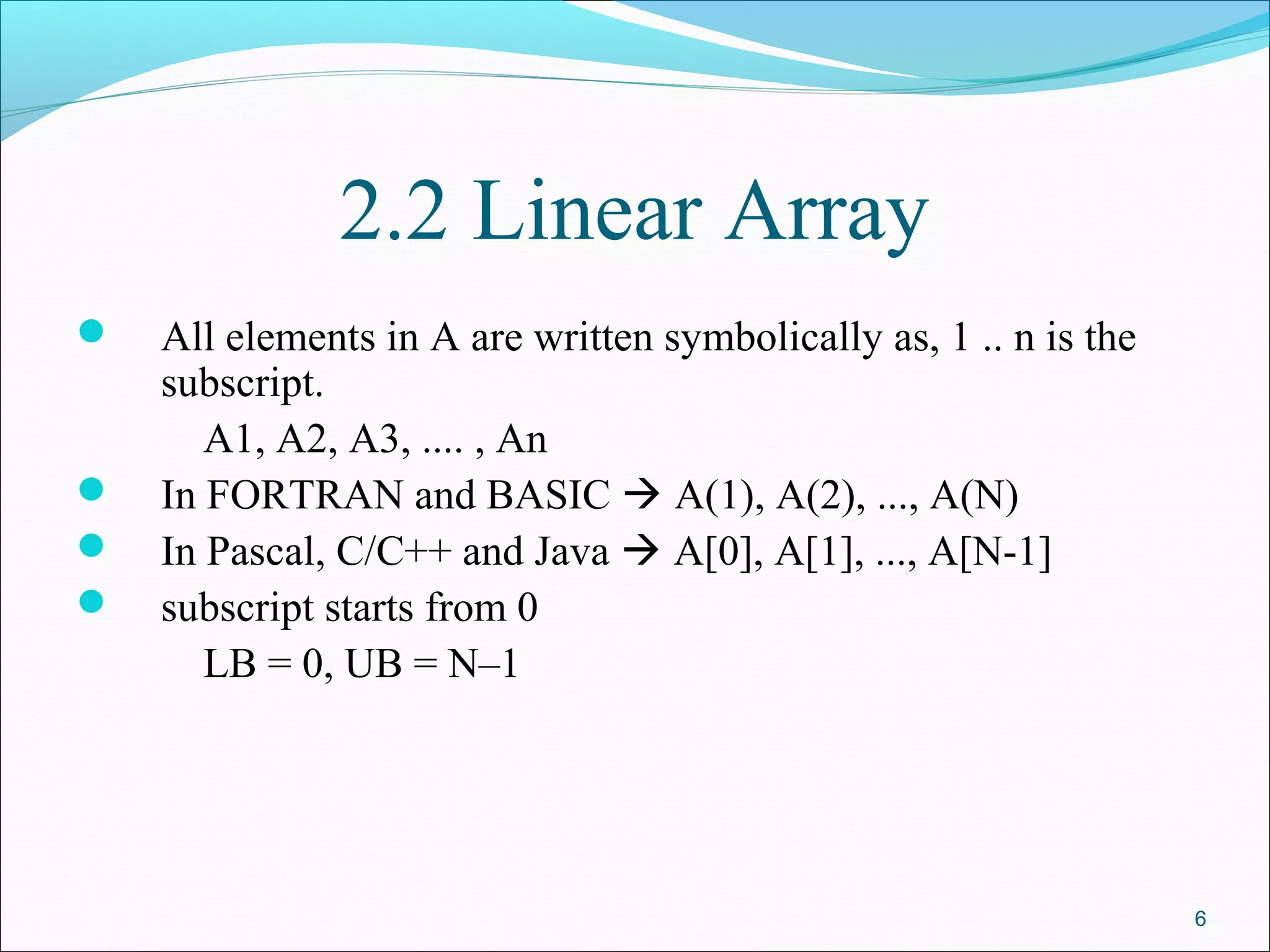 2.2 Linear Array

- All elements in A are written symbolically as, 1 .. n is the subscript.

  A1, A2, A3, .... , An

- In FORTRAN and BASIC → A(1), A(2), ..., A(N)
- In Pascal, C/C++ and Java → A[0], A[1], ..., A[N-1]
- subscript starts from 0

  LB = 0, UB = N–1

6